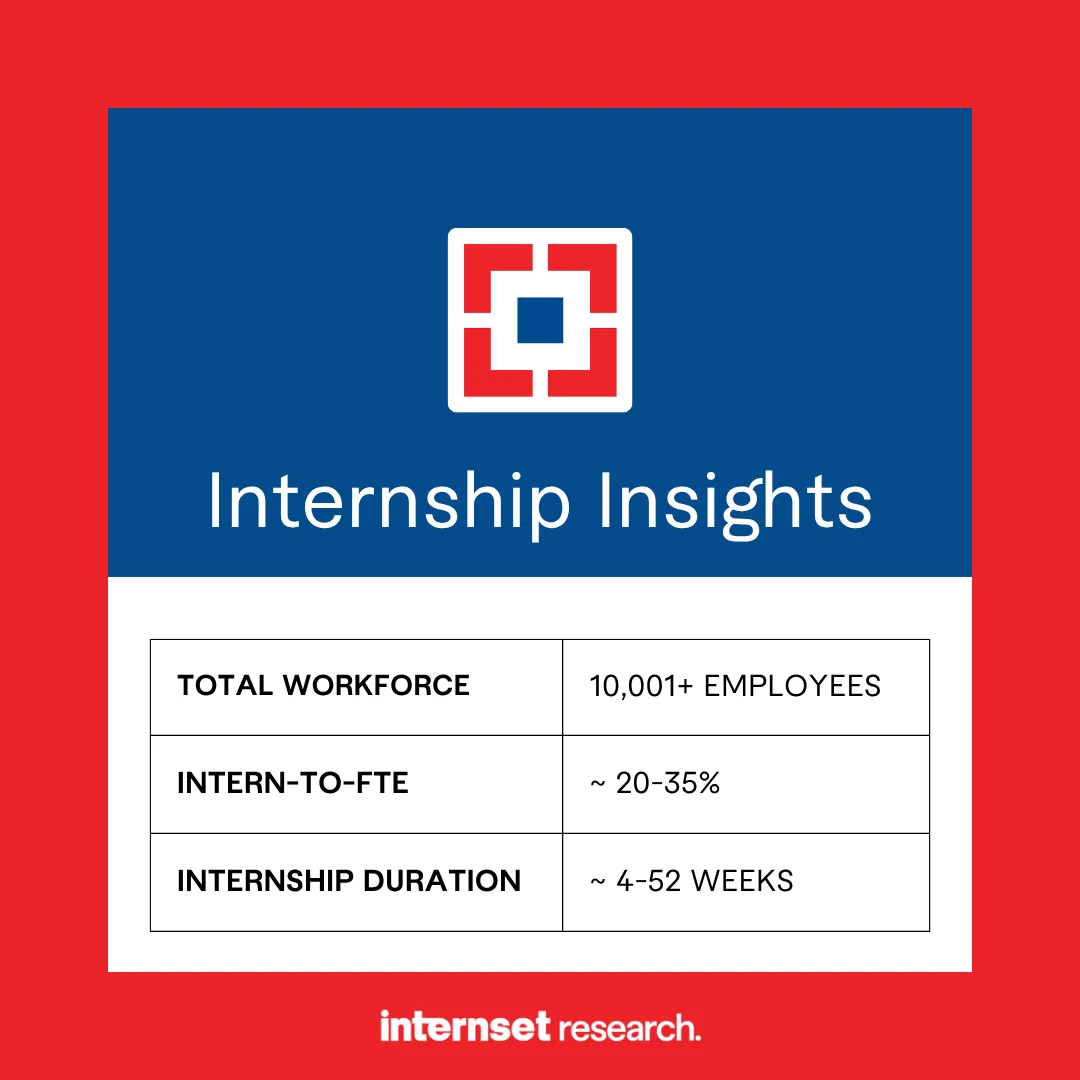 Internship Insights

| TOTAL WORKFORCE | 10,001+ EMPLOYEES |
|---|---|
| INTERN-TO-FTE | ~ 20-35% |
| INTERNSHIP DURATION | ~ 4-52 WEEKS |

internset research.